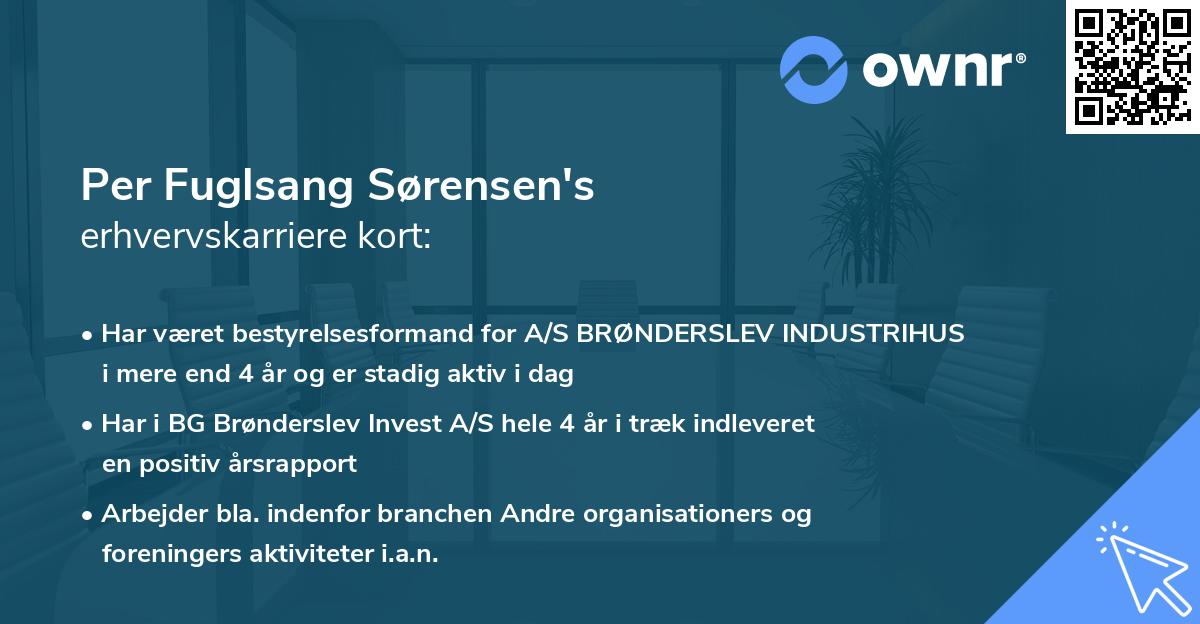 ownr®

Per Fuglsang Sørensen's
erhvervskarriere kort:

• Har været bestyrelsesformand for A/S BRØNDERSLEV INDUSTRIHUS i mere end 4 år og er stadig aktiv i dag

• Har i BG Brønderslev Invest A/S hele 4 år i træk indleveret en positiv årsrapport

• Arbejder bla. indenfor branchen Andre organisationers og foreningers aktiviteter i.a.n.